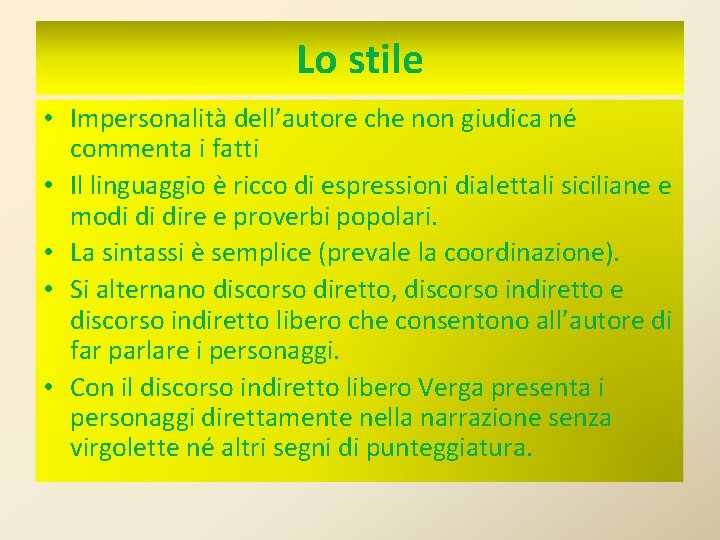 Lo stile

• Impersonalità dell’autore che non giudica né commenta i fatti
• Il linguaggio è ricco di espressioni dialettali siciliane e modi di dire e proverbi popolari.
• La sintassi è semplice (prevale la coordinazione).
• Si alternano discorso diretto, discorso indiretto e discorso indiretto libero che consentono all’autore di far parlare i personaggi.
• Con il discorso indiretto libero Verga presenta i personaggi direttamente nella narrazione senza virgolette né altri segni di punteggiatura.